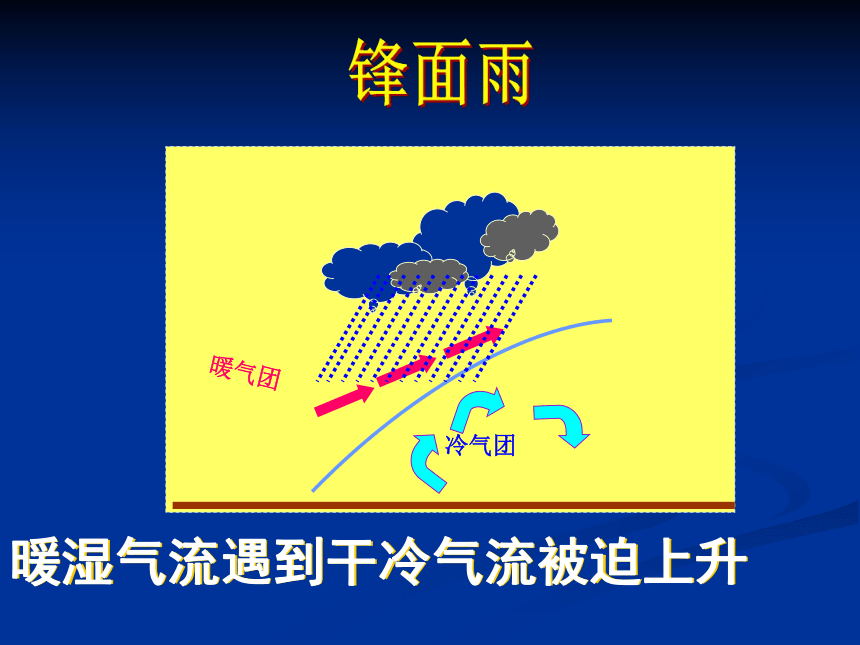 锋面雨

暖气团

冷气团

暖湿气流遇到干冷气流被迫上升